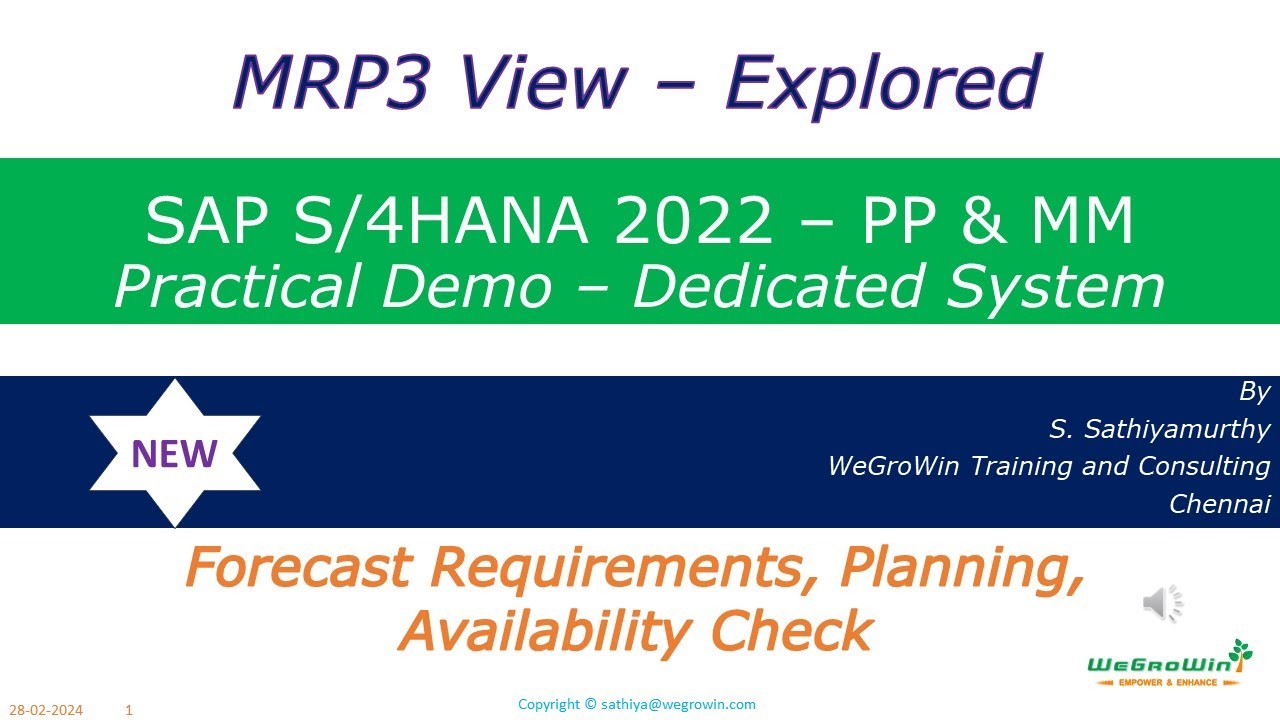 MRP3 View – Explored

SAP S/4HANA 2022 – PP & MM
Practical Demo – Dedicated System

NEW

By
S. Sathiyamurthy
WeGroWin Training and Consulting
Chennai

Forecast Requirements, Planning, Availability Check

WeGroWin
EMPOWER & ENHANCE

28-02-2024 1

Copyright © sathiya@wegrowin.com